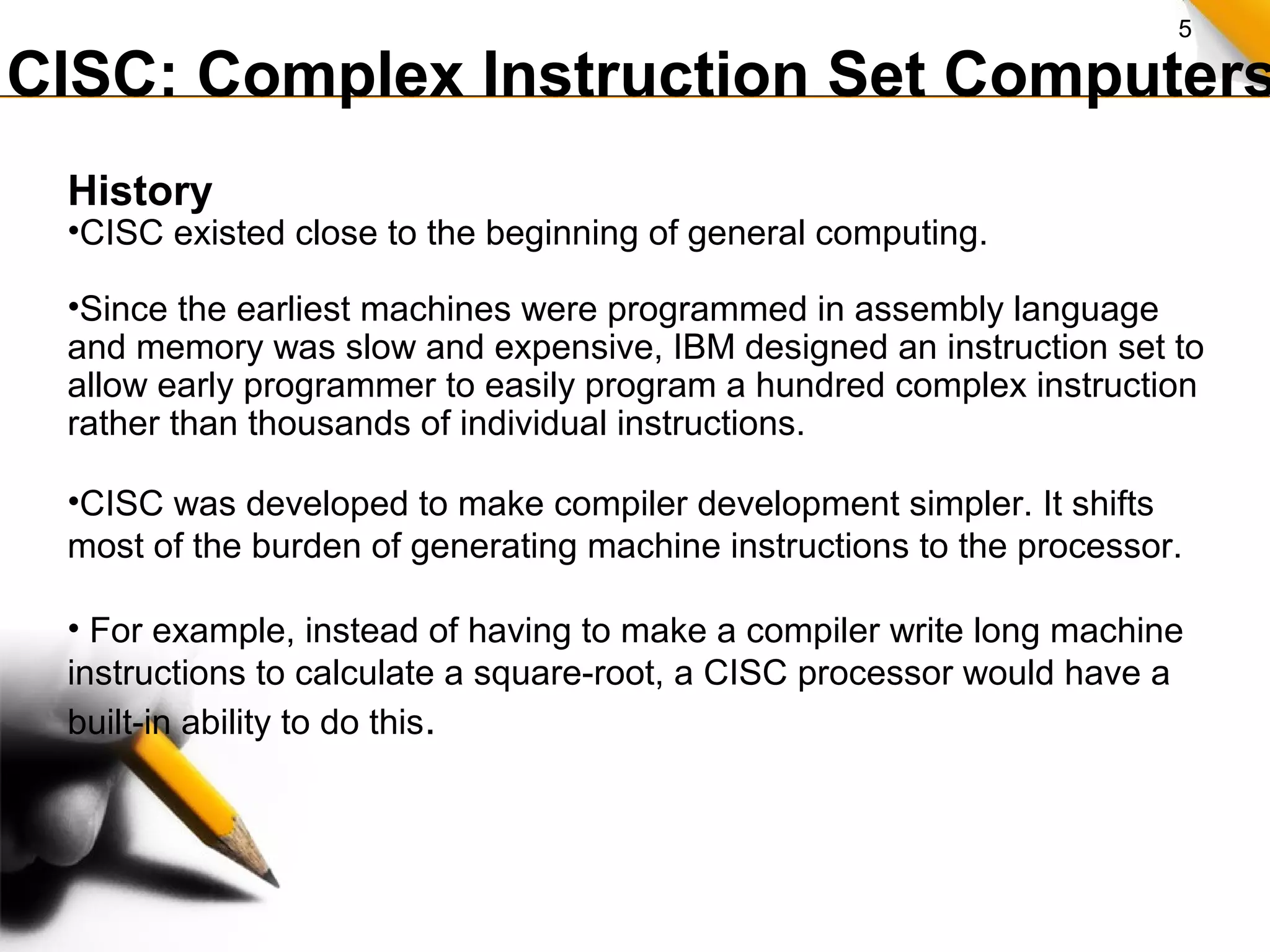 5

CISC: Complex Instruction Set Computers

History
•CISC existed close to the beginning of general computing.

•Since the earliest machines were programmed in assembly language and memory was slow and expensive, IBM designed an instruction set to allow early programmer to easily program a hundred complex instruction rather than thousands of individual instructions.

•CISC was developed to make compiler development simpler. It shifts most of the burden of generating machine instructions to the processor.

• For example, instead of having to make a compiler write long machine instructions to calculate a square-root, a CISC processor would have a built-in ability to do this.